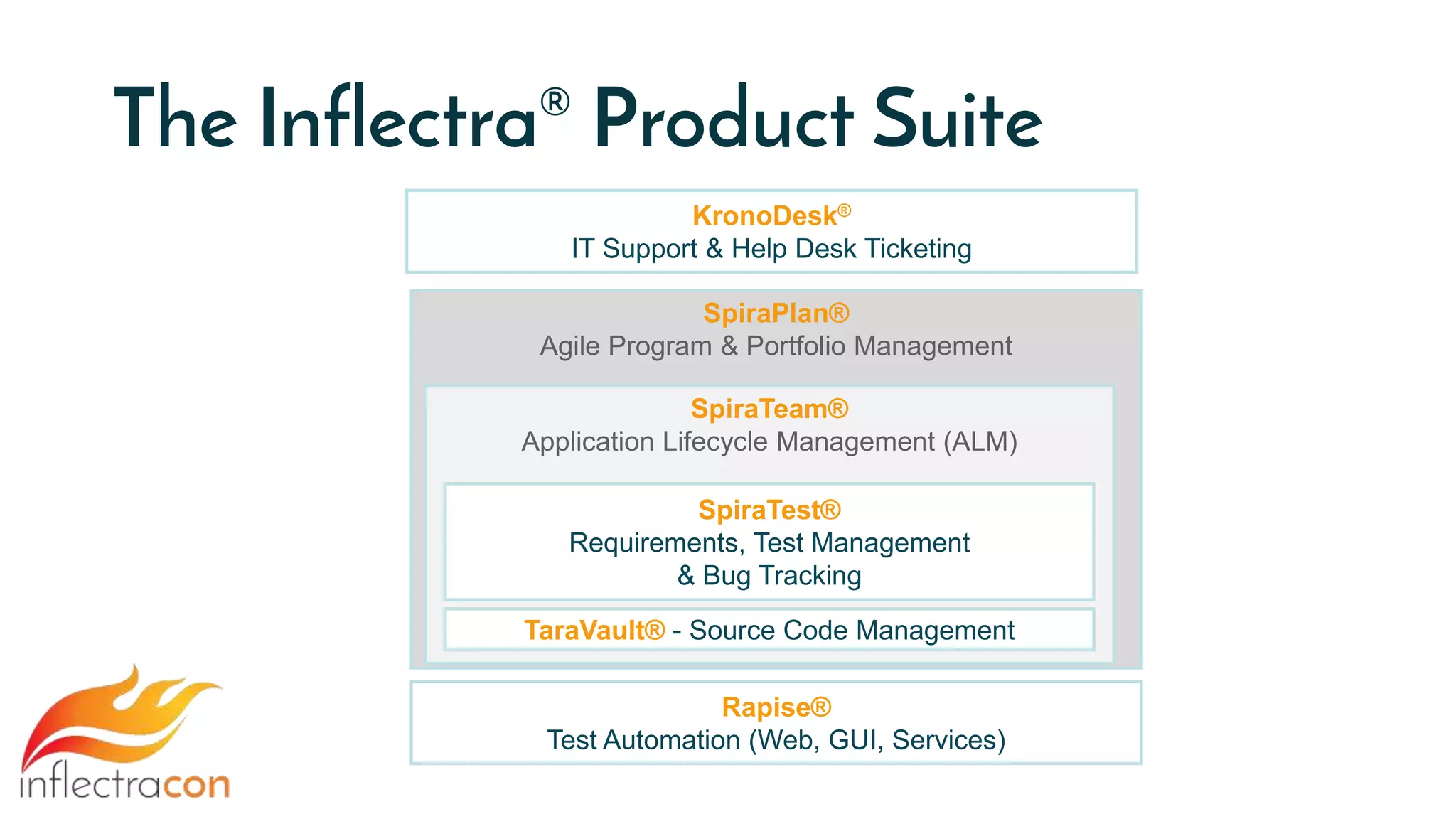 The Inflectra® Product Suite

KronoDesk®
IT Support & Help Desk Ticketing

SpiraPlan®
Agile Program & Portfolio Management

SpiraTeam®
Application Lifecycle Management (ALM)

SpiraTest®
Requirements, Test Management & Bug Tracking

TaraVault® - Source Code Management

Rapise®
Test Automation (Web, GUI, Services)

inflectracon